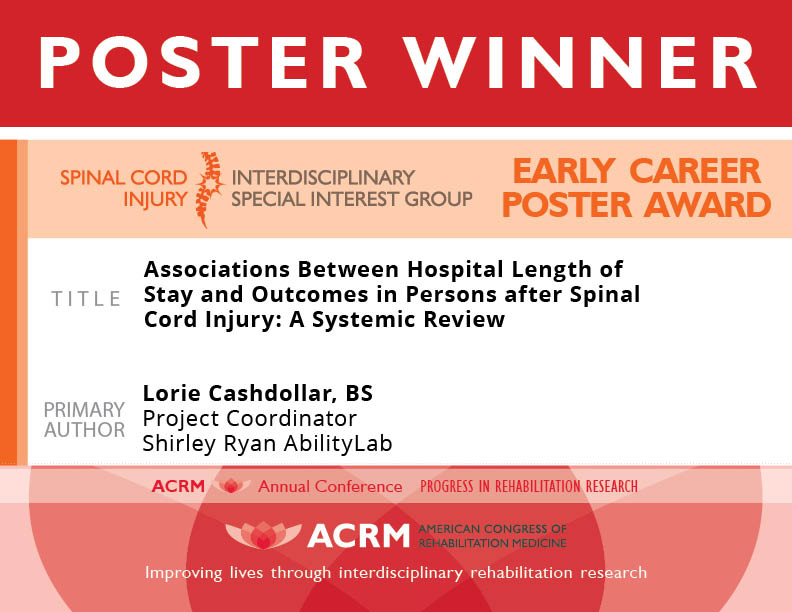 POSTER WINNER

SPINAL CORD INJURY INTERDISCIPLINARY SPECIAL INTEREST GROUP

EARLY CAREER POSTER AWARD

TITLE

Associations Between Hospital Length of Stay and Outcomes in Persons after Spinal Cord Injury: A Systemic Review

PRIMARY AUTHOR

Lorie Cashdollar, BS
Project Coordinator
Shirley Ryan AbilityLab

ACRM Annual Conference PROGRESS IN REHABILITATION RESEARCH

ACRM AMERICAN CONGRESS OF REHABILITATION MEDICINE

Improving lives through interdisciplinary rehabilitation research